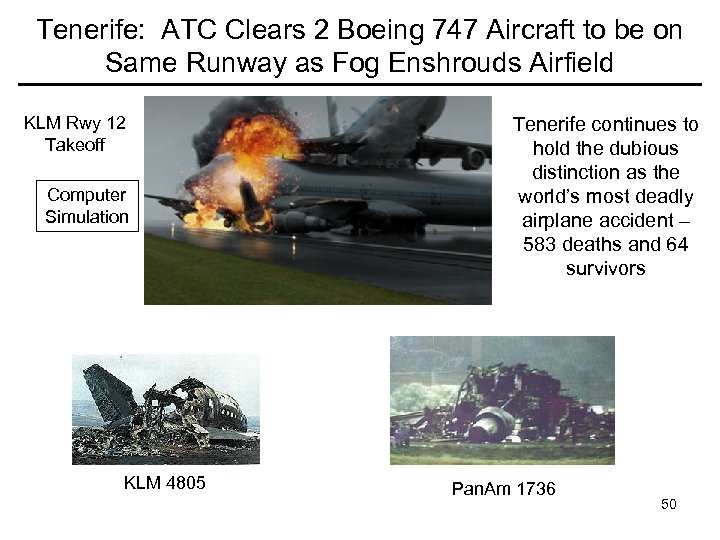 Tenerife: ATC Clears 2 Boeing 747 Aircraft to be on Same Runway as Fog Enshrouds Airfield

KLM Rwy 12 Takeoff

Computer Simulation

Tenerife continues to hold the dubious distinction as the world's most deadly airplane accident – 583 deaths and 64 survivors

KLM 4805

PanAm 1736

50